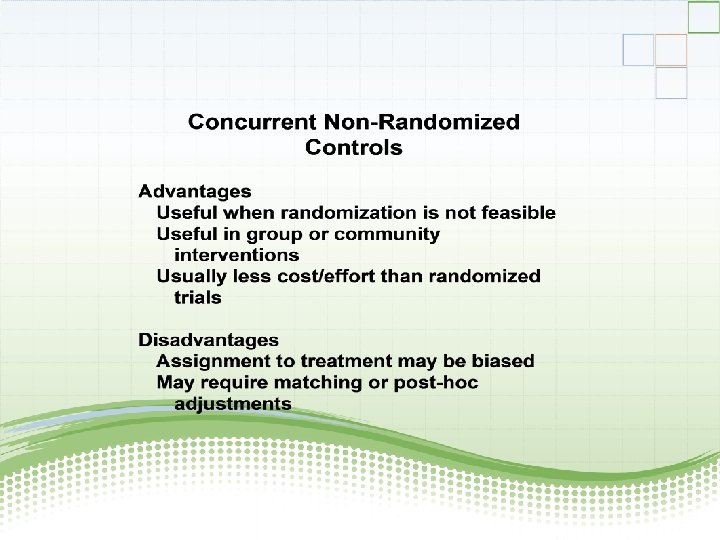 Concurrent Non-Randomized Controls

Advantages
Useful when randomization is not feasible
Useful in group or community interventions
Usually less cost/effort than randomized trials

Disadvantages
Assignment to treatment may be biased
May require matching or post-hoc adjustments